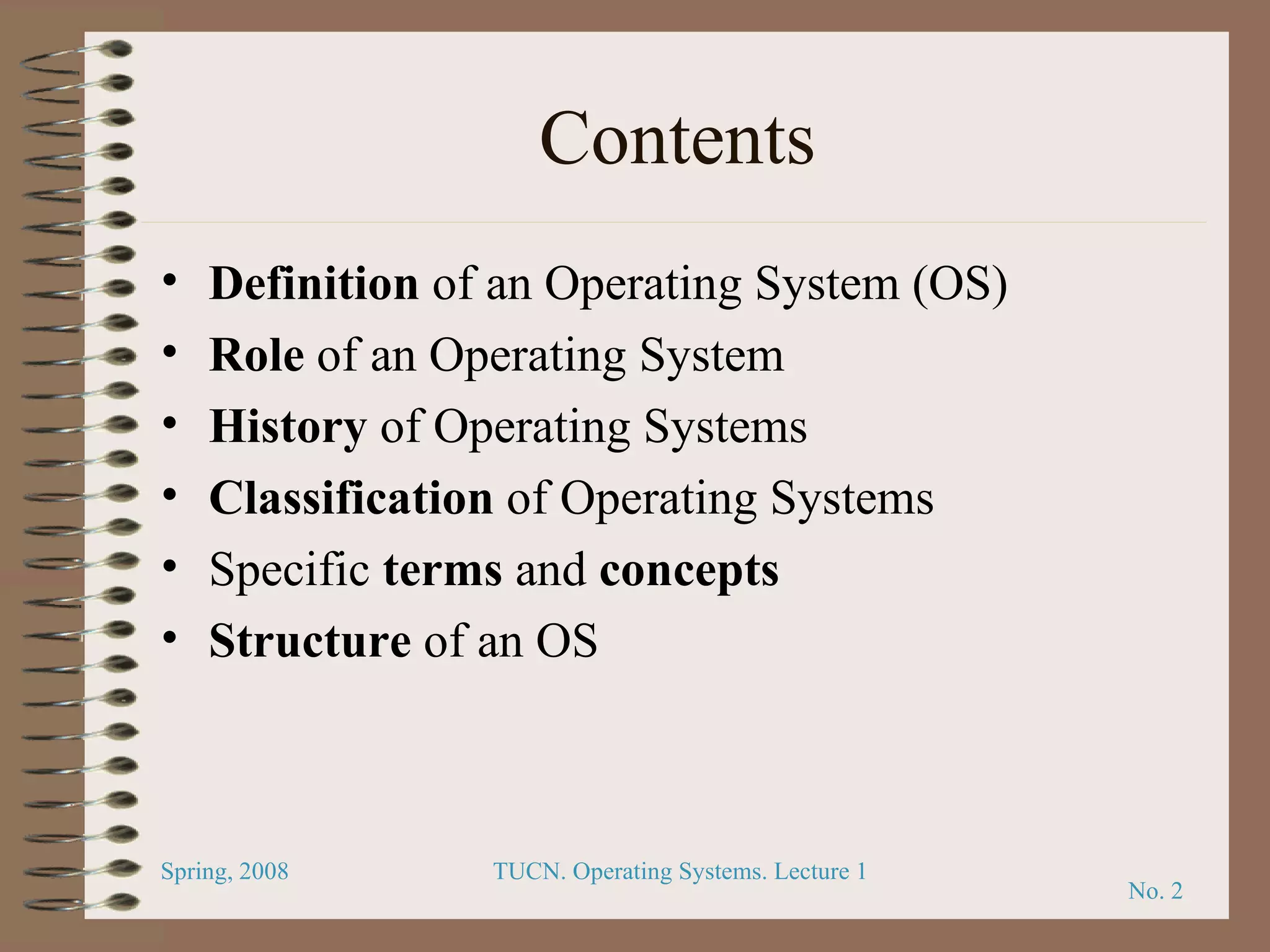 Contents

• Definition of an Operating System (OS)
• Role of an Operating System
• History of Operating Systems
• Classification of Operating Systems
• Specific terms and concepts
• Structure of an OS

Spring, 2008

TUCN. Operating Systems. Lecture 1

No. 2